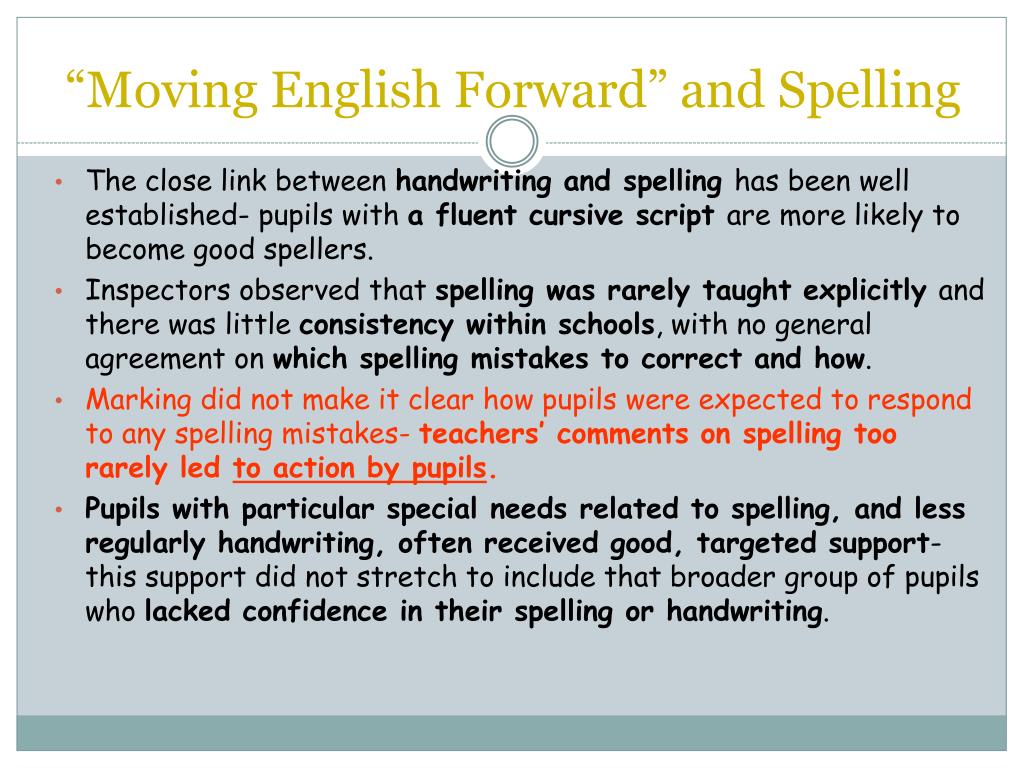 “Moving English Forward” and Spelling

• The close link between handwriting and spelling has been well established- pupils with a fluent cursive script are more likely to become good spellers.

• Inspectors observed that spelling was rarely taught explicitly and there was little consistency within schools, with no general agreement on which spelling mistakes to correct and how.

• Marking did not make it clear how pupils were expected to respond to any spelling mistakes- teachers’ comments on spelling too rarely led to action by pupils.

• Pupils with particular special needs related to spelling, and less regularly handwriting, often received good, targeted support- this support did not stretch to include that broader group of pupils who lacked confidence in their spelling or handwriting.